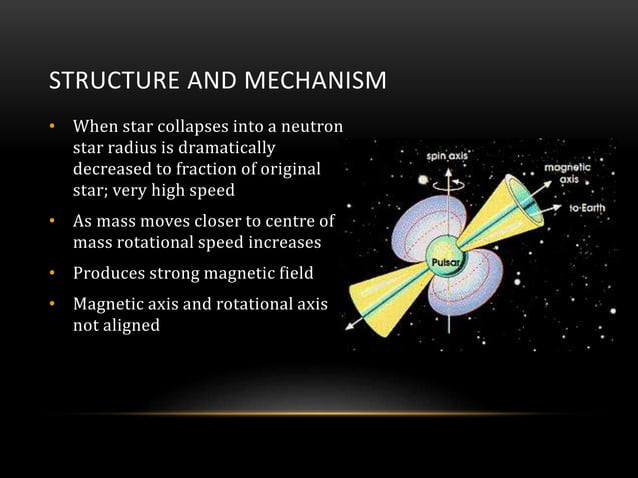 STRUCTURE AND MECHANISM

• When star collapses into a neutron star radius is dramatically decreased to fraction of original star; very high speed

• As mass moves closer to centre of mass rotational speed increases

• Produces strong magnetic field

• Magnetic axis and rotational axis not aligned

spin axis

magnetic axis

to Earth

Pulsar